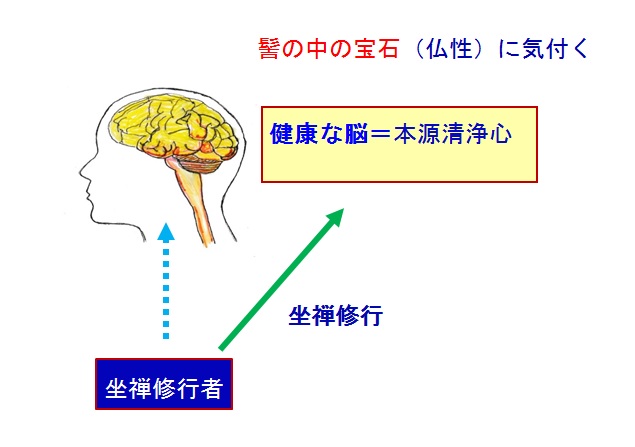 髻の中の宝石（仏性）に気付く

健康な脳＝本源清浄心

坐禅修行

坐禅修行者